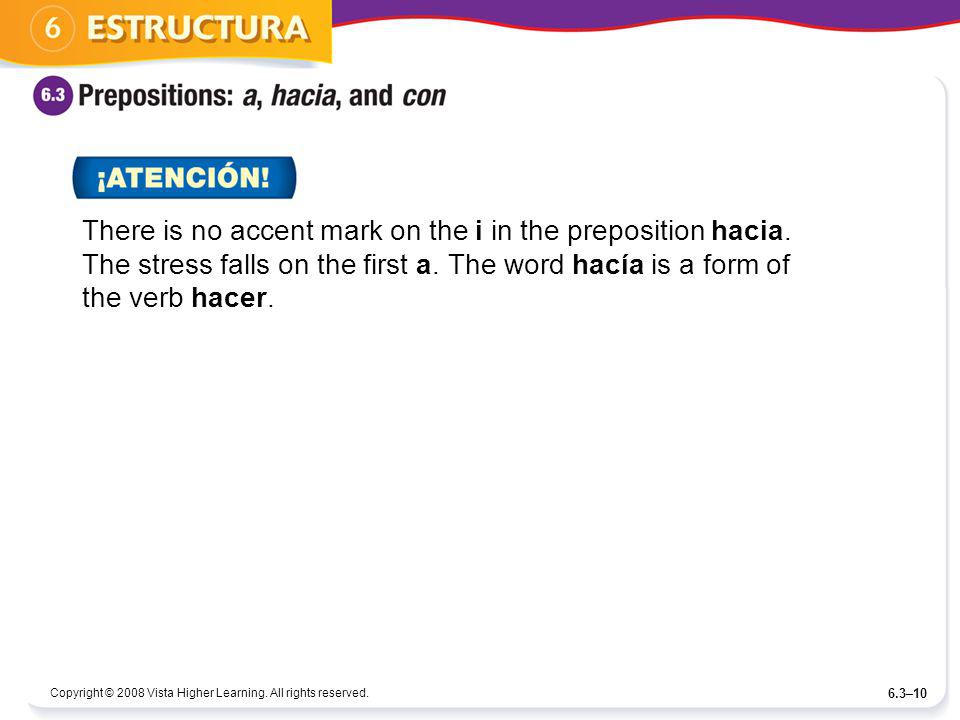 6 ESTRUCTURA

6.3 Prepositions: a, hacia, and con

¡ATENCIÓN!

There is no accent mark on the i in the preposition hacia. The stress falls on the first a. The word hacía is a form of the verb hacer.

Copyright © 2008 Vista Higher Learning. All rights reserved.

6.3–10